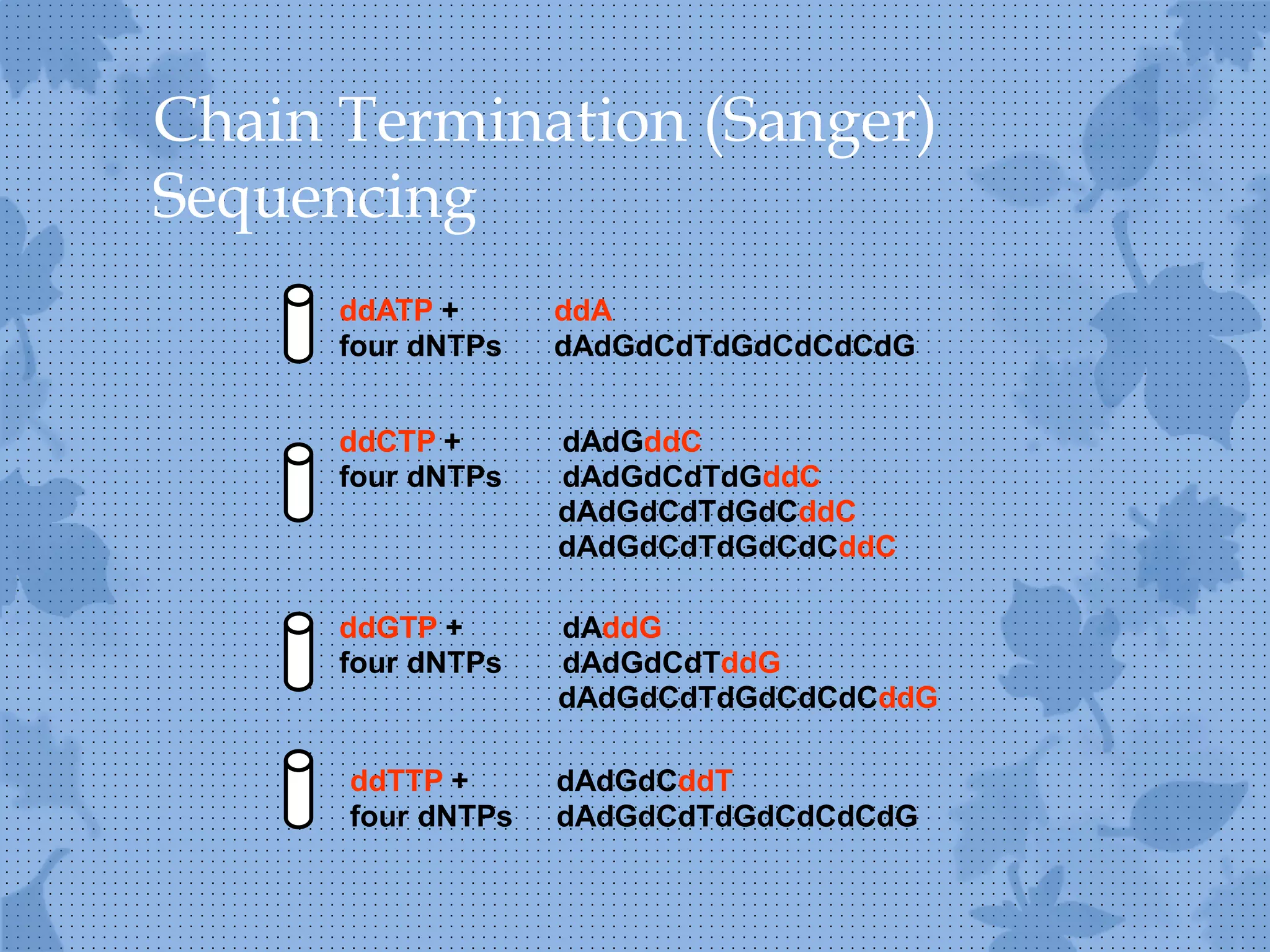 Chain Termination (Sanger) Sequencing

ddATP +
four dNTPs

ddA
dAdGdCdTdGdCdCdCdG

ddCTP +
four dNTPs

dAdGddC
dAdGdCdTdGddC
dAdGdCdTdGdCddC
dAdGdCdTdGdCdCddC

ddGTP +
four dNTPs

dAddG
dAdGdCdTddG
dAdGdCdTdGdCdCdCddG

ddTTP +
four dNTPs

dAdGdCddT
dAdGdCdTdGdCdCdCdG